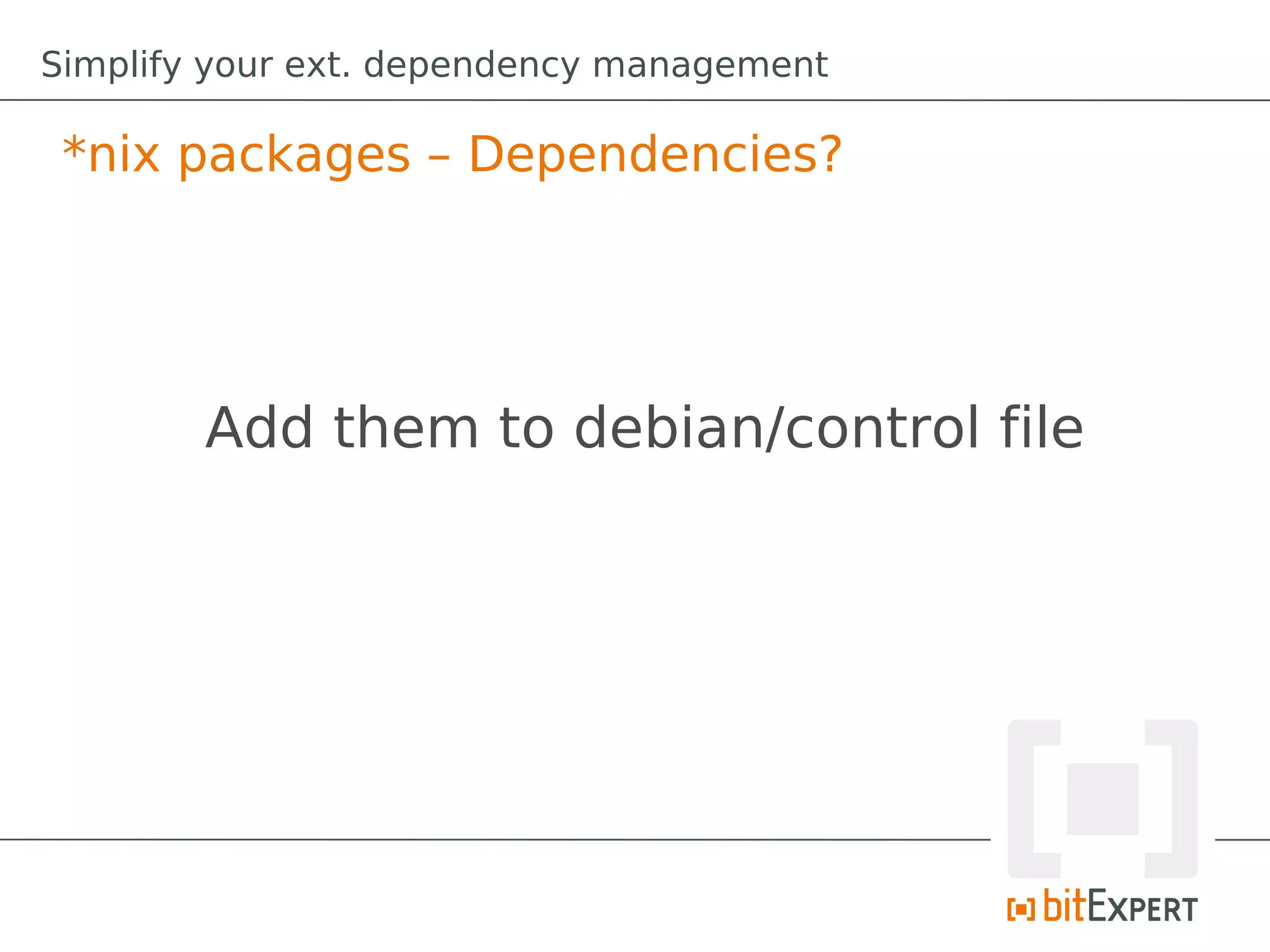 Simplify your ext. dependency management

*nix packages – Dependencies?

Add them to debian/control file

bitEXPERT